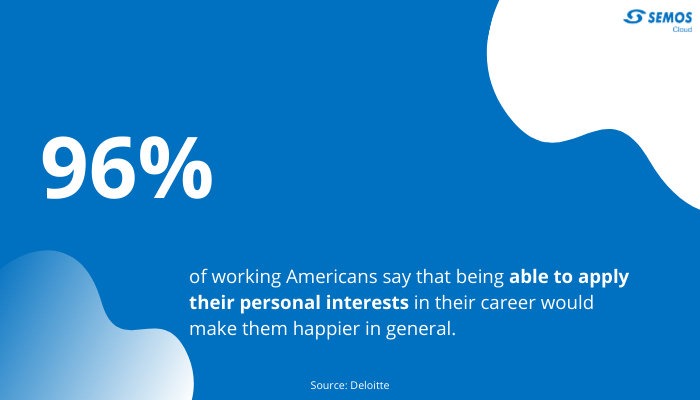 SEMOS
Cloud

96%

of working Americans say that being able to apply their personal interests in their career would make them happier in general.

Source: Deloitte